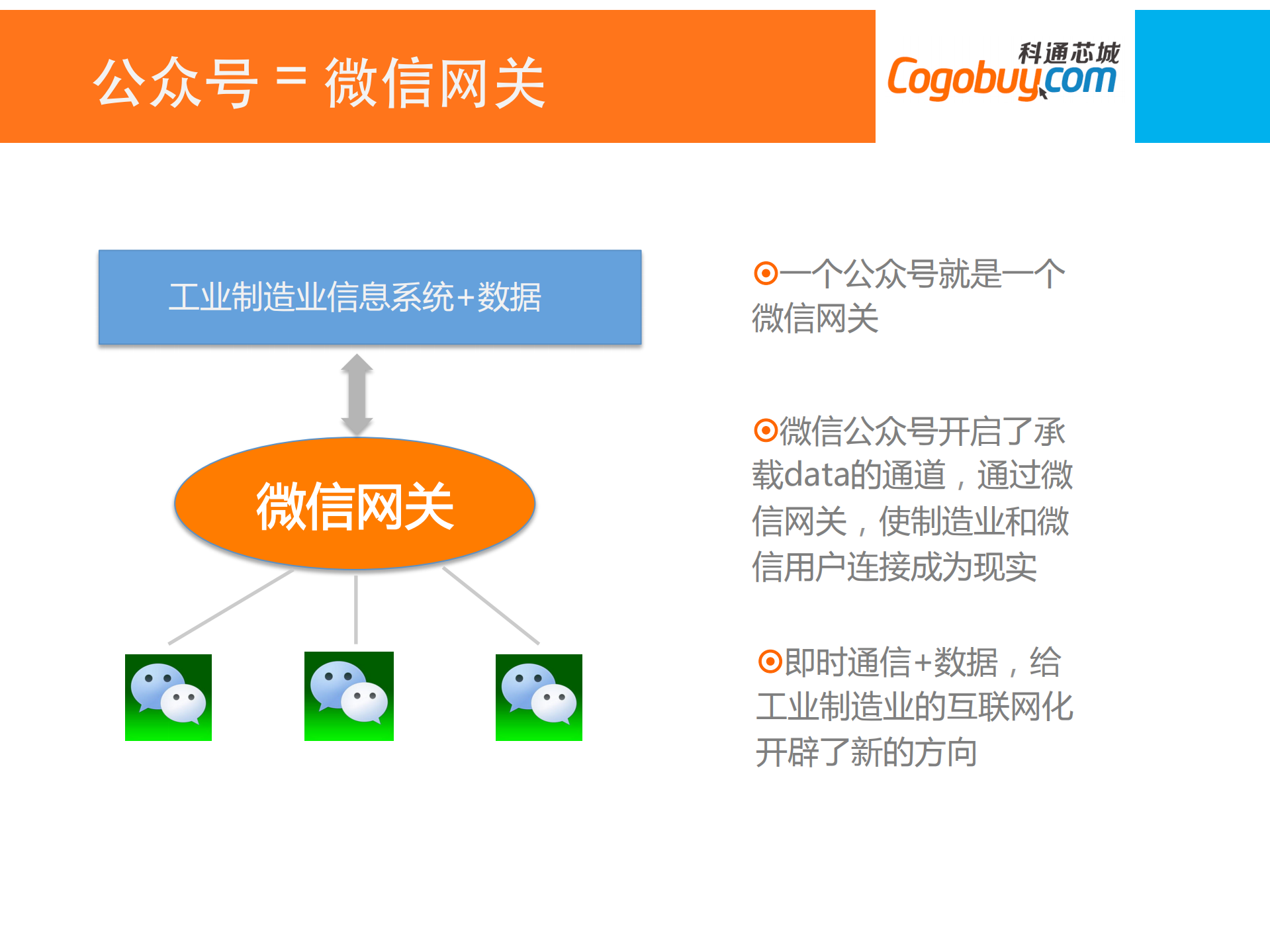 公众号 = 微信网关

科通芯城
Cogobuy.com

工业制造业信息系统+数据

微信网关

⊙一个公众号就是一个微信网关

⊙微信公众号开启了承载data的通道，通过微信网关，使制造业和微信用户连接成为现实

⊙即时通信+数据，给工业制造业的互联网化开辟了新的方向